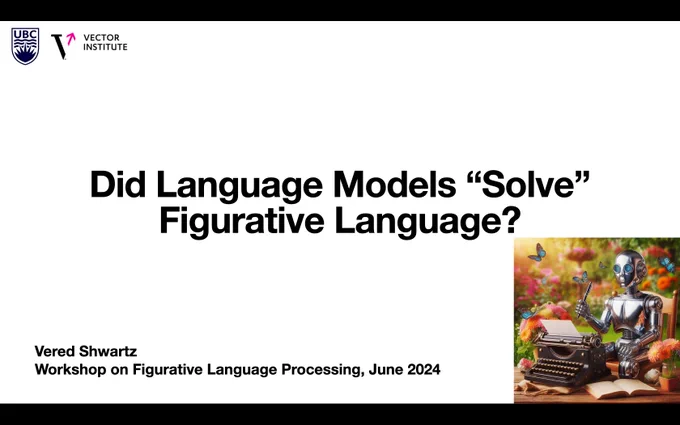 UBC

VECTOR INSTITUTE

Did Language Models “Solve” Figurative Language?

Vered Shwartz
Workshop on Figurative Language Processing, June 2024